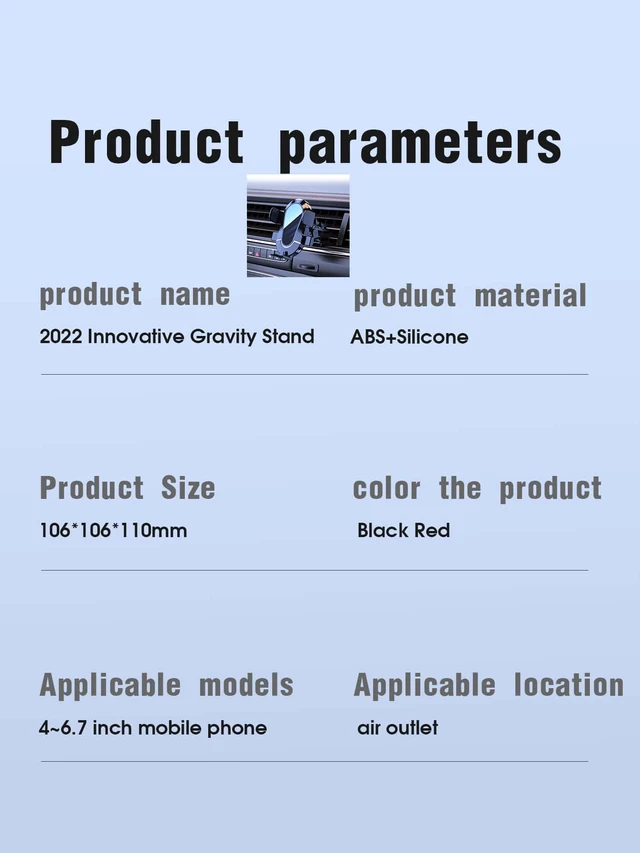 Product parameters

product name
2022 Innovative Gravity Stand

product material
ABS+Silicone

Product Size
106*106*110mm

color the product
Black Red

Applicable models
4~6.7 inch mobile phone

Applicable location
air outlet